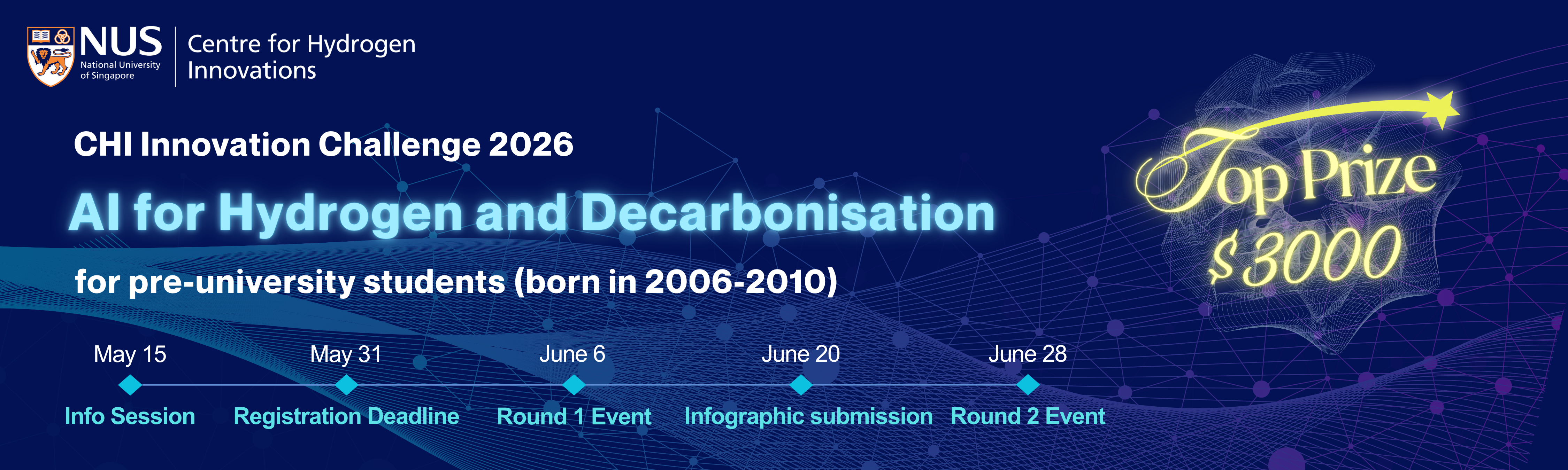 NUS National University of Singapore

Centre for Hydrogen Innovations

CHI Innovation Challenge 2026

AI for Hydrogen and Decarbonisation

for pre-university students (born in 2006-2010)

Top Prize $3000

May 15
Info Session

May 31
Registration Deadline

June 6
Round 1 Event

June 20
Infographic submission

June 28
Round 2 Event